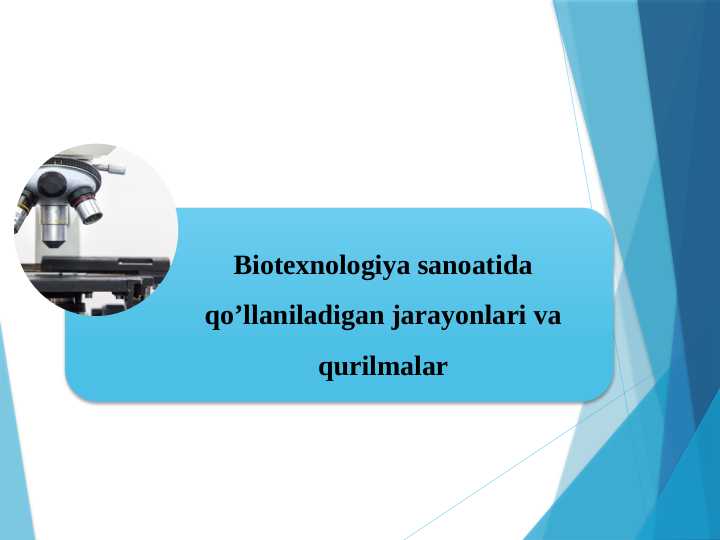 Biotexnologiya sanoatida qo’llaniladigan jarayonlari va qurilmalar